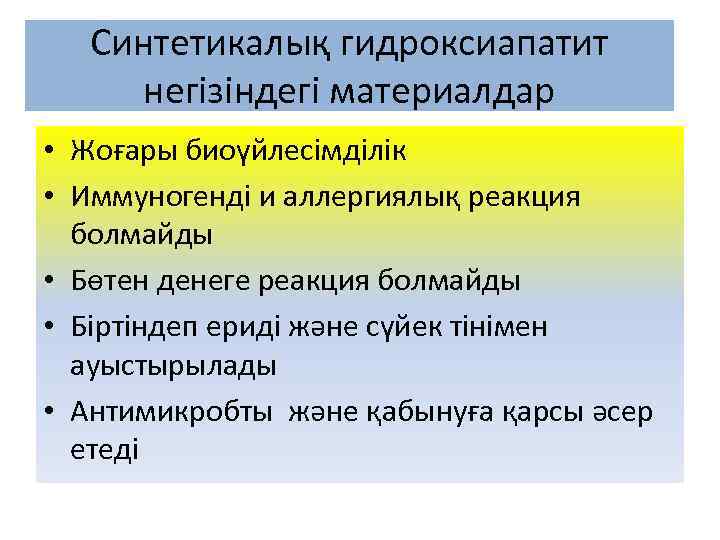 Синтетикалық гидроксиапатит негізіндегі материалдар

• Жоғары биоүйлесімділік
• Иммуногенді и аллергиялық реакция болмайды
• Бөтен денеге реакция болмайды
• Біртіндеп ериді және сүйек тінімен ауыстырылады
• Антимикробты  және қабынуға қарсы әсер етеді